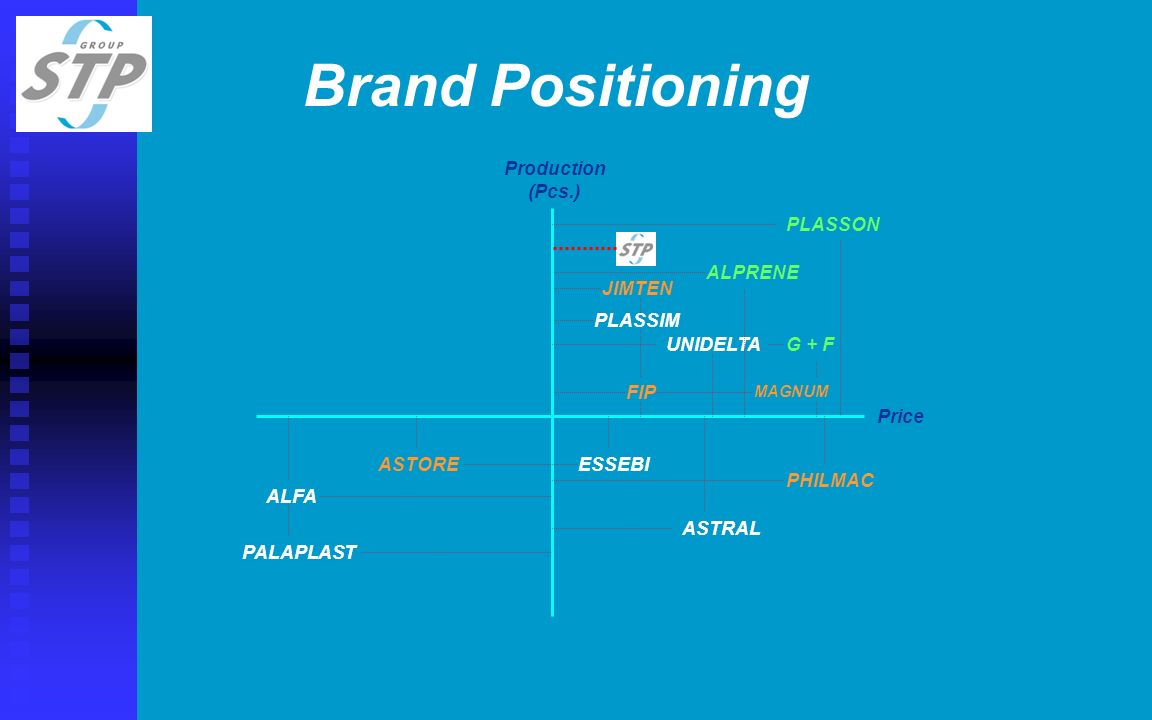 GROUP
STP

Brand Positioning

Production
(Pcs.)

PLASSON

STP

ALPRENE

JIMTEN

PLASSIM

UNIDELTA

G + F

FIP

MAGNUM

Price

ASTORE

ESSEBI

PHILMAC

ALFA

ASTRAL

PALAPLAST